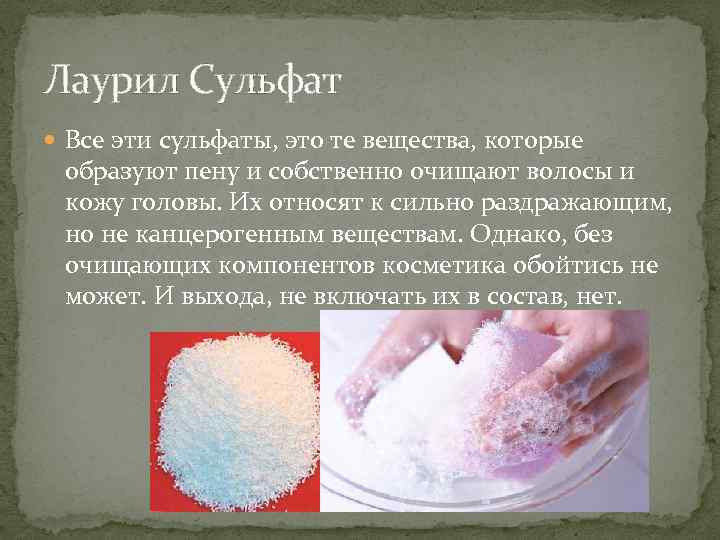 Лаурил Сульфат

Все эти сульфаты, это те вещества, которые образуют пену и собственно очищают волосы и кожу головы. Их относят к сильно раздражающим, но не канцерогенным веществам. Однако, без очищающих компонентов косметика обойтись не может. И выхода, не включать их в состав, нет.